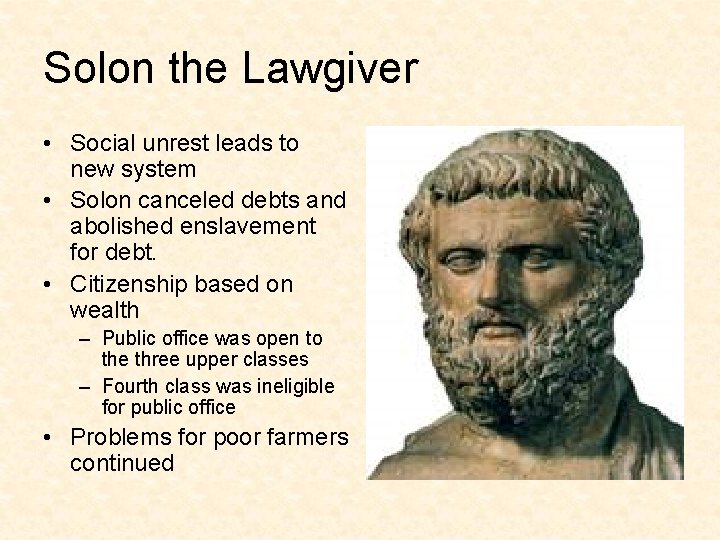 Solon the Lawgiver

• Social unrest leads to new system
• Solon canceled debts and abolished enslavement for debt.
• Citizenship based on wealth
  – Public office was open to the three upper classes
  – Fourth class was ineligible for public office
• Problems for poor farmers continued